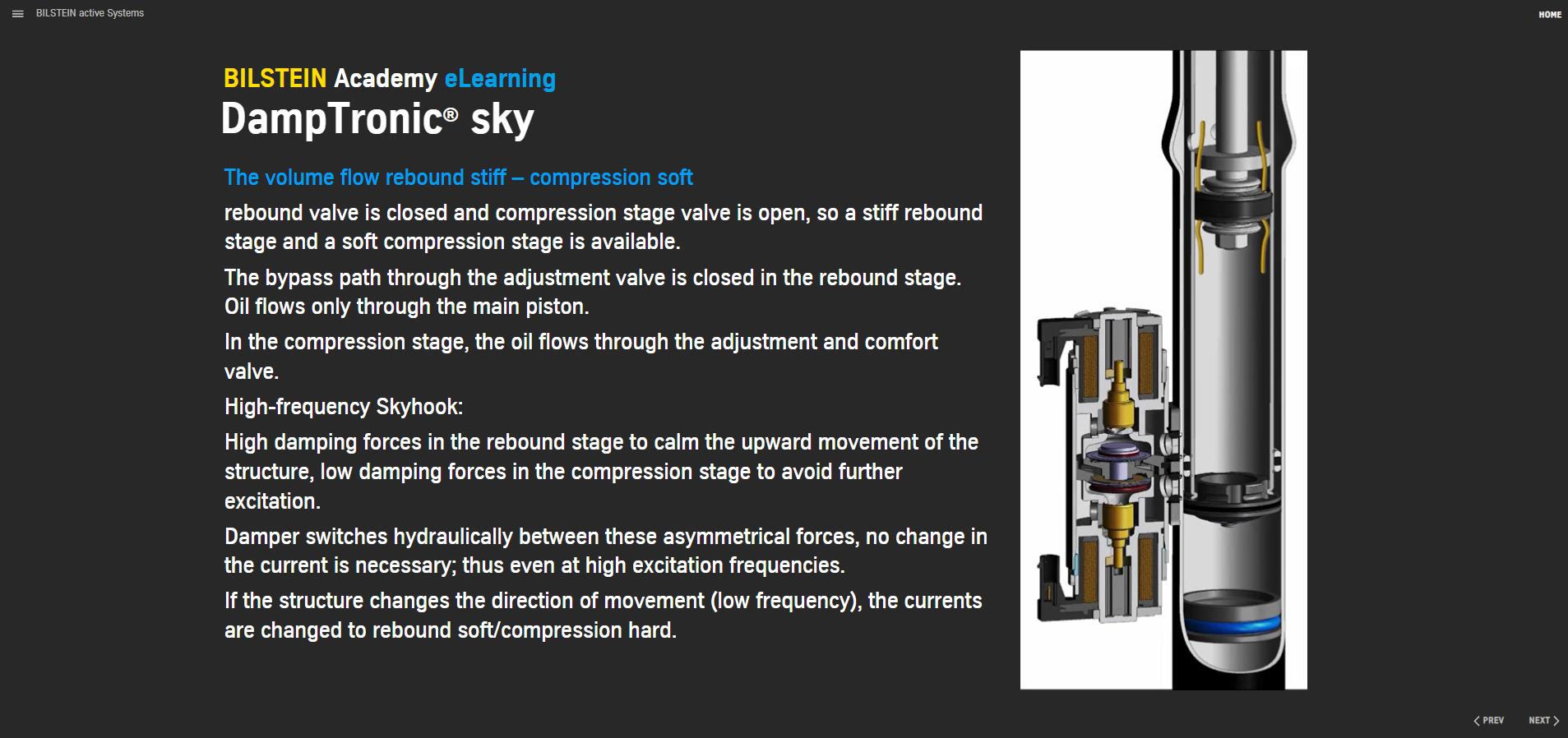 BILSTEIN active Systems

HOME

BILSTEIN Academy eLearning
DampTronic® sky

The volume flow rebound stiff – compression soft

rebound valve is closed and compression stage valve is open, so a stiff rebound stage and a soft compression stage is available.

The bypass path through the adjustment valve is closed in the rebound stage. Oil flows only through the main piston.

In the compression stage, the oil flows through the adjustment and comfort valve.

High-frequency Skyhook:

High damping forces in the rebound stage to calm the upward movement of the structure, low damping forces in the compression stage to avoid further excitation.

Damper switches hydraulically between these asymmetrical forces, no change in the current is necessary; thus even at high excitation frequencies.

If the structure changes the direction of movement (low frequency), the currents are changed to rebound soft/compression hard.

PREV NEXT